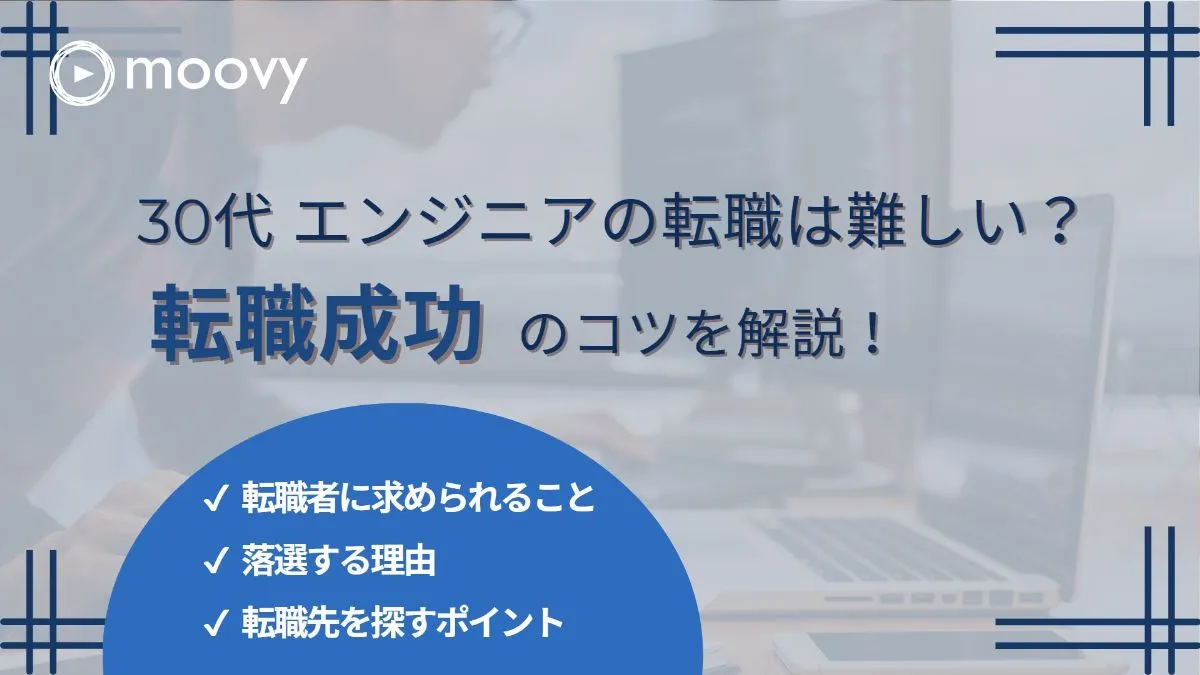 moovy

30代 エンジニアの転職は難しい？

転職成功 のコツを解説！

✓ 転職者に求められること
✓ 落選する理由
✓ 転職先を探すポイント